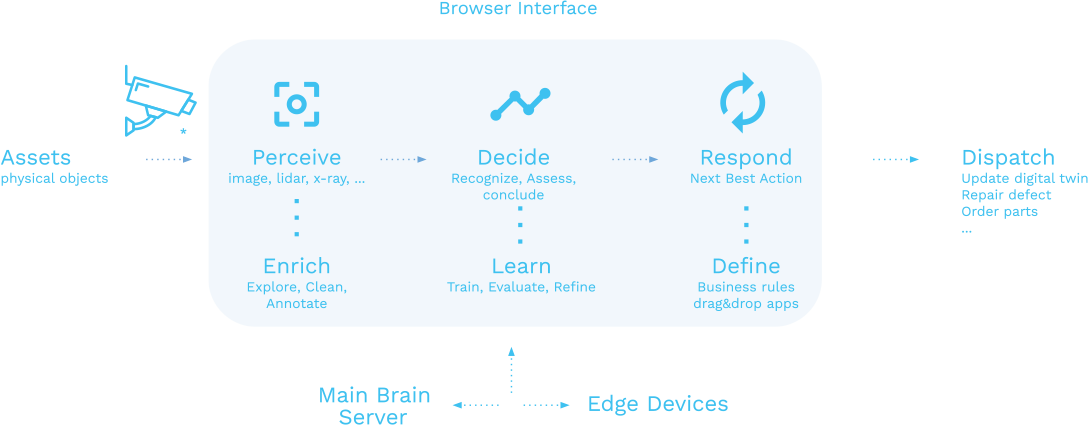 Browser Interface

*

Assets
physical objects

Perceive
image, lidar, x-ray, ...

Enrich
Explore, Clean, Annotate

Decide
Recognize, Assess, conclude

Learn
Train, Evaluate, Refine

Respond
Next Best Action

Define
Business rules drag&drop apps

Dispatch
Update digital twin
Repair defect
Order parts
...

Main Brain Server

Edge Devices